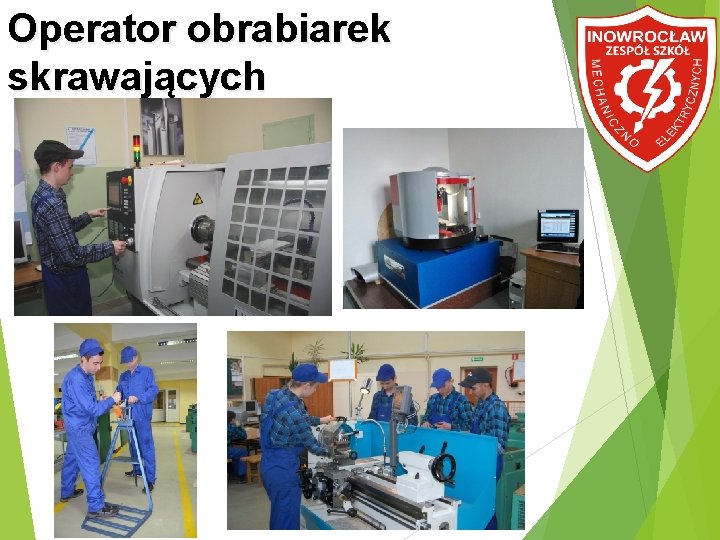 Operator obrabiarek skrawających

INOWROCŁAW
ZESPÓŁ SZKÓŁ
MECHANICZNO ELEKTRYCZNYCH